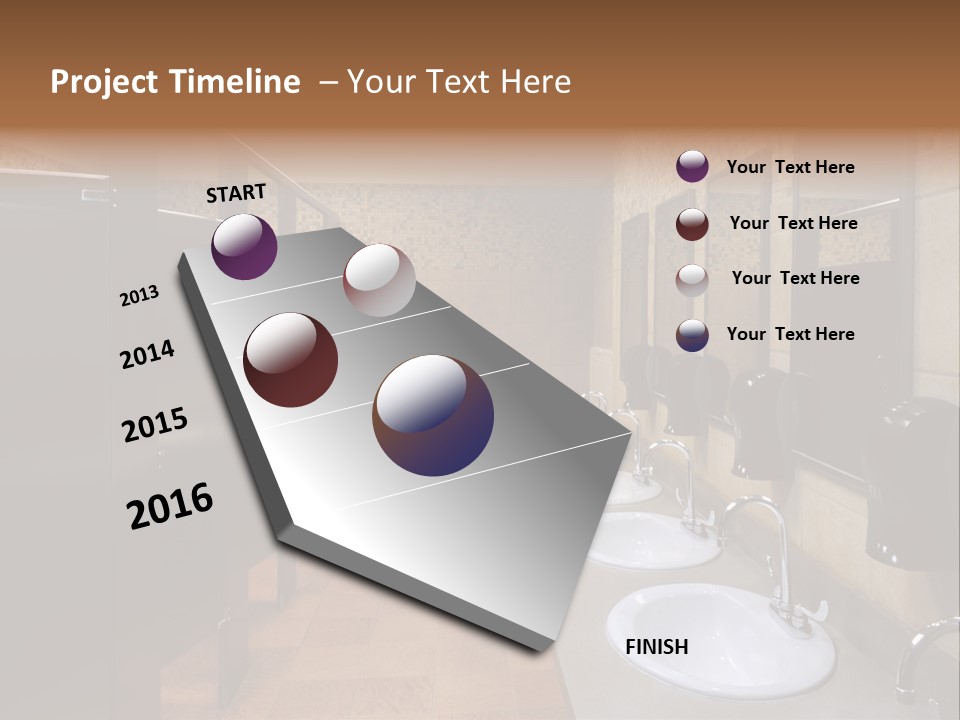 Project Timeline – Your Text Here

START

2013

2014

2015

2016

FINISH

Your Text Here

Your Text Here

Your Text Here

Your Text Here